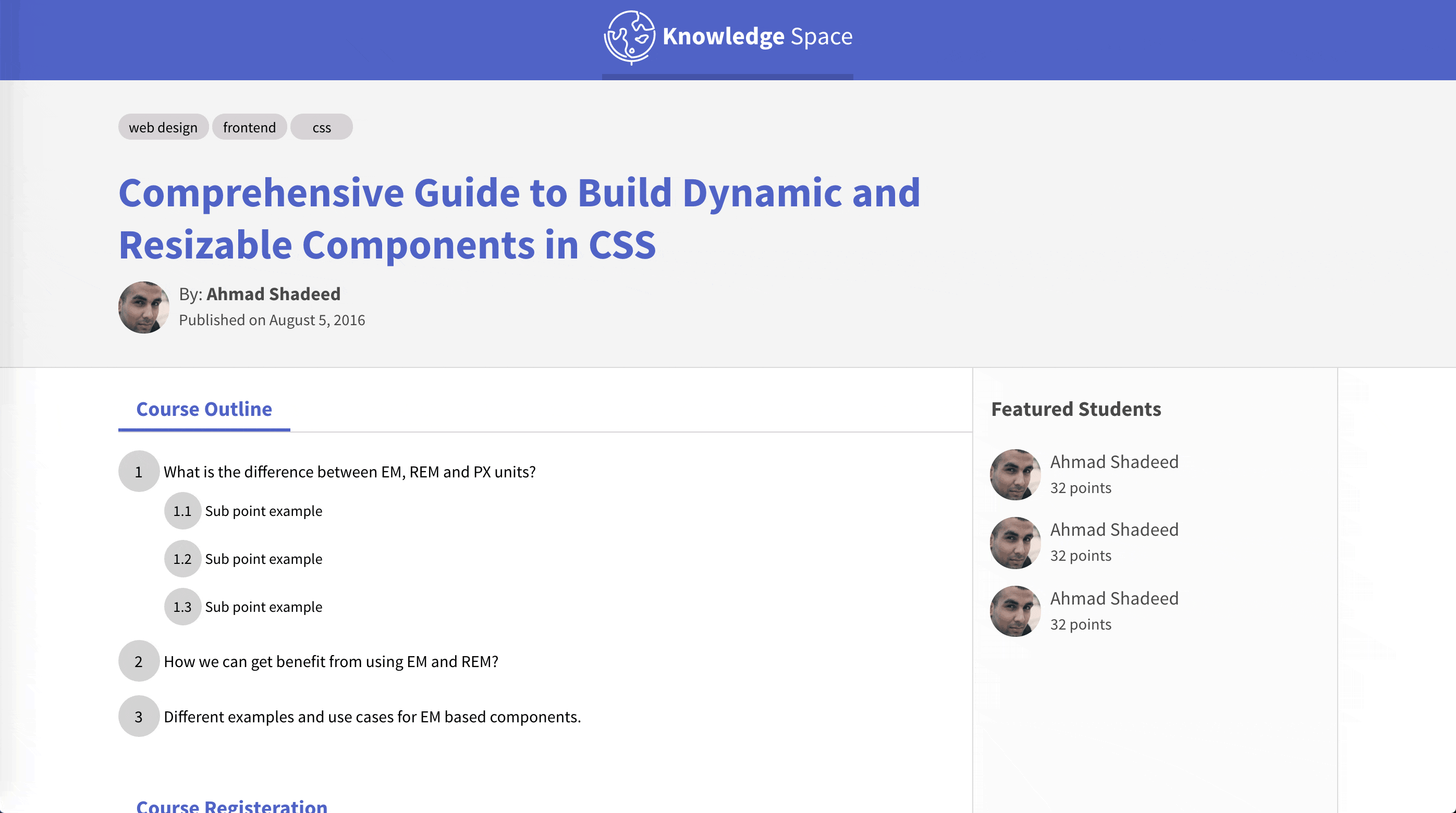 Knowledge Space

web design frontend css

Comprehensive Guide to Build Dynamic and Resizable Components in CSS

By: Ahmad Shadeed
Published on August 5, 2016

Course Outline

1 What is the difference between EM, REM and PX units?

1.1 Sub point example

1.2 Sub point example

1.3 Sub point example

2 How we can get benefit from using EM and REM?

3 Different examples and use cases for EM based components.

Course Registeration

Featured Students

Ahmad Shadeed
32 points

Ahmad Shadeed
32 points

Ahmad Shadeed
32 points